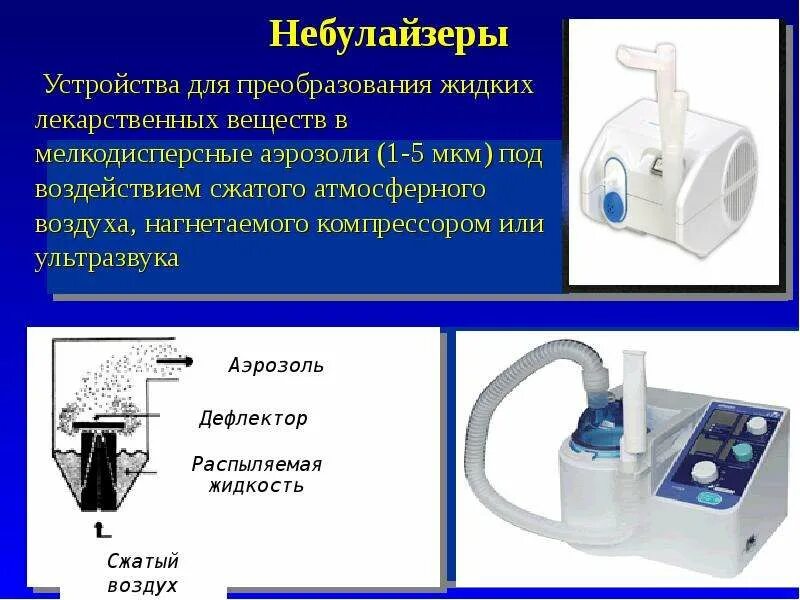 Небулайзеры

Устройства для преобразования жидких лекарственных веществ в мелкодисперсные аэрозоли (1-5 мкм) под воздействием сжатого атмосферного воздуха, нагнетаемого компрессором или ультразвука

Аэрозоль

Дефлектор

Распыляемая жидкость

Сжатый воздух